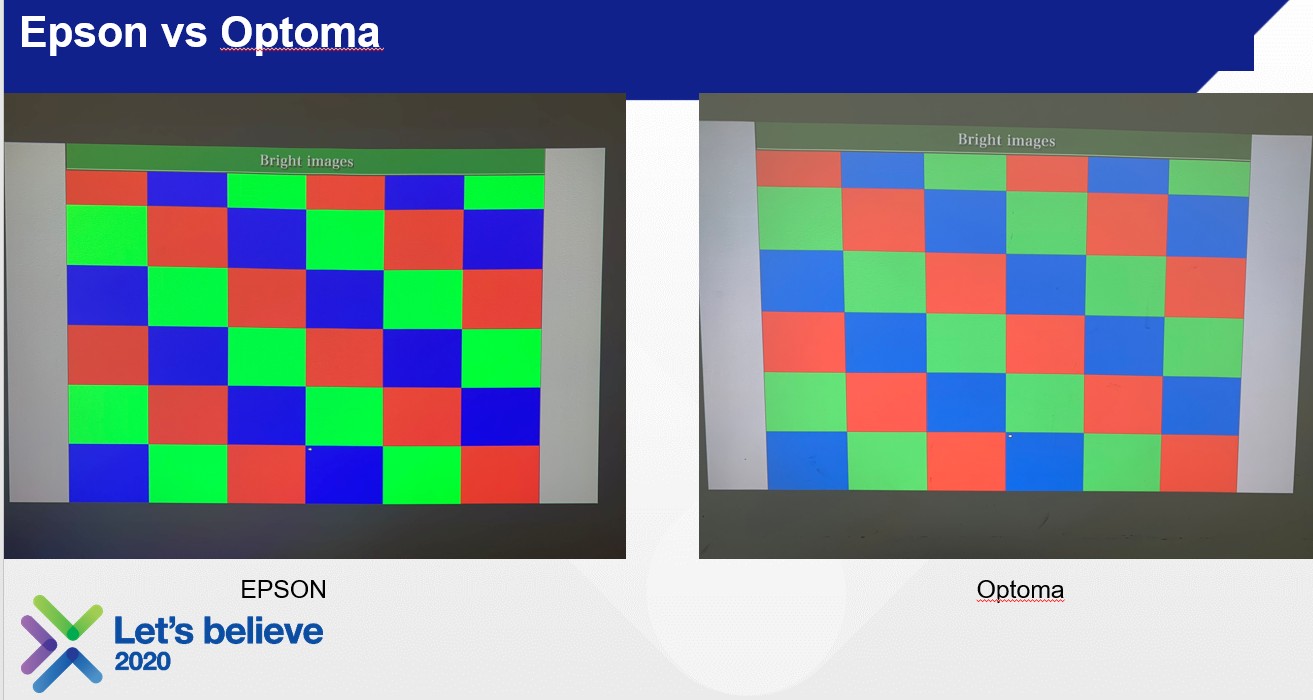 Epson vs Optoma

Bright images

Bright images

EPSON

Optoma

Let's believe
2020